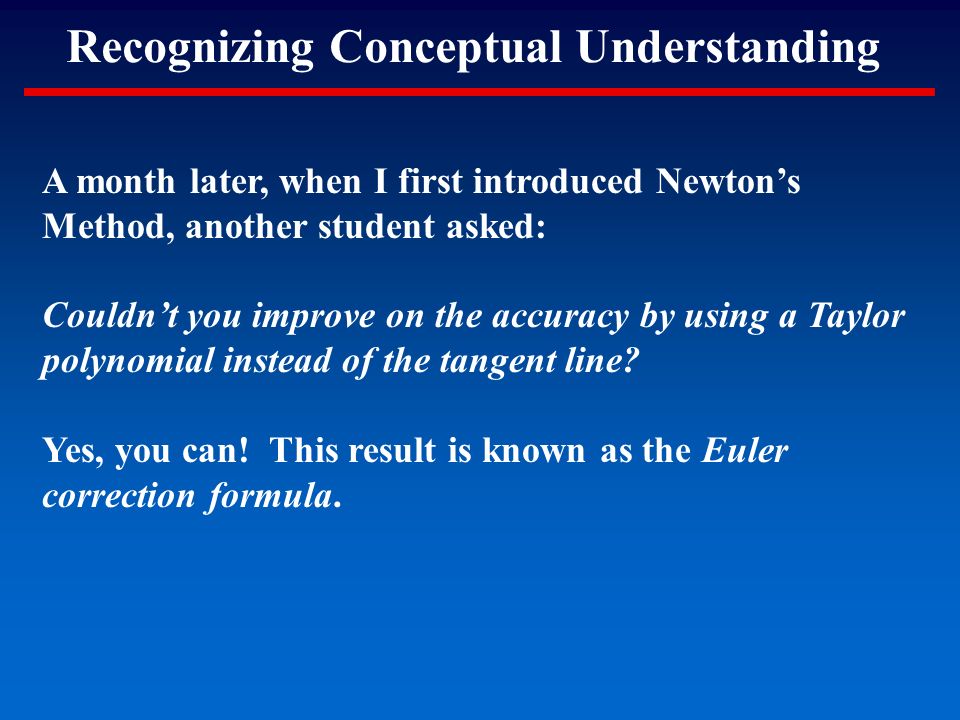 Recognizing Conceptual Understanding

A month later, when I first introduced Newton’s Method, another student asked:

Couldn’t you improve on the accuracy by using a Taylor polynomial instead of the tangent line?

Yes, you can! This result is known as the Euler correction formula.